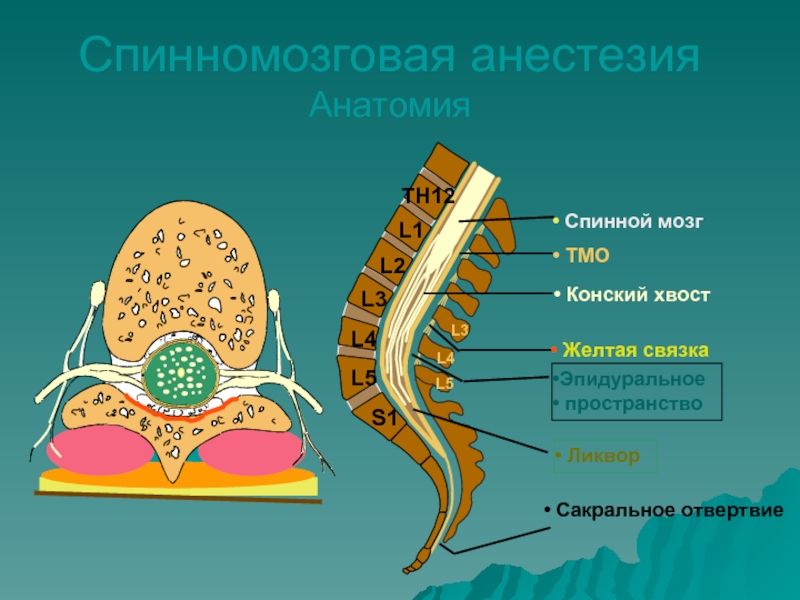 Спинномозговая анестезия
Анатомия

TH12
L1
L2
L3
L4
L5
S1
L3
L4
L5

• Спинной мозг
• ТМО
• Конский хвост
• Желтая связка
•Эпидуральное
• пространство
• Ликвор
• Сакральное отвертвие